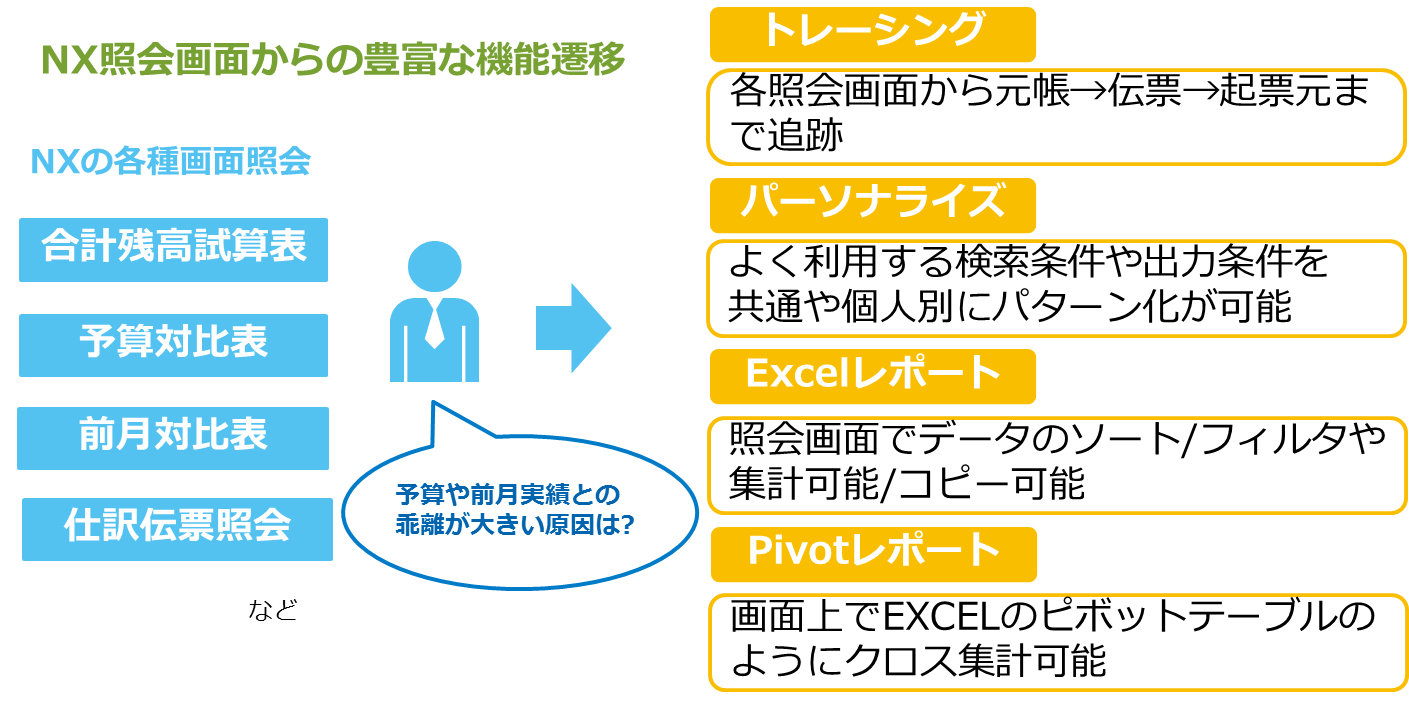 NX照会画面からの豊富な機能遷移

NXの各種画面照会

合計残高試算表

予算対比表

前月対比表

仕訳伝票照会

など

予算や前月実績との乖離が大きい原因は?

トレーシング

各照会画面から元帳→伝票→起票元まで追跡

パーソナライズ

よく利用する検索条件や出力条件を共通や個人別にパターン化が可能

Excelレポート

照会画面でデータのソート/フィルタや集計可能/コピー可能

Pivotレポート

画面上でEXCELのピボットテーブルのようにクロス集計可能